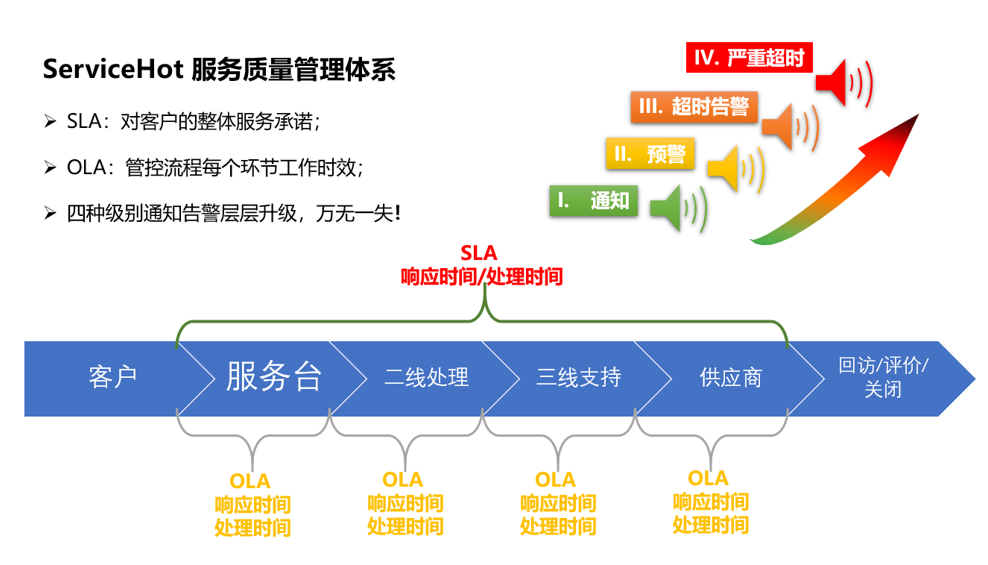 ServiceHot 服务质量管理体系

➢ SLA：对客户的整体服务承诺；

➢ OLA：管控流程每个环节工作时效；

➢ 四种级别通知告警层层升级，万无一失！

IV. 严重超时

III. 超时告警

II. 预警

I. 通知

SLA
响应时间/处理时间

客户 服务台 二线处理 三线支持 供应商 回访/评价/关闭

OLA
响应时间
处理时间

OLA
响应时间
处理时间

OLA
响应时间
处理时间

OLA
响应时间
处理时间